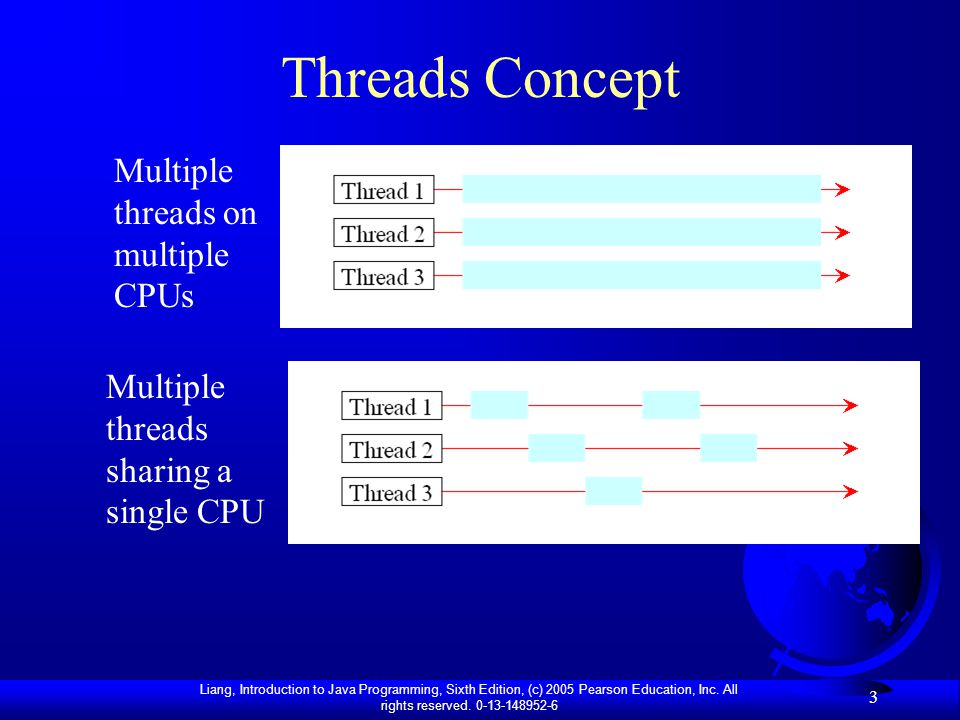 Threads Concept

Multiple threads on multiple CPUs

Thread 1
Thread 2
Thread 3

Multiple threads sharing a single CPU

Thread 1
Thread 2
Thread 3

Liang, Introduction to Java Programming, Sixth Edition, (c) 2005 Pearson Education, Inc. All rights reserved. 0-13-148952-6

3